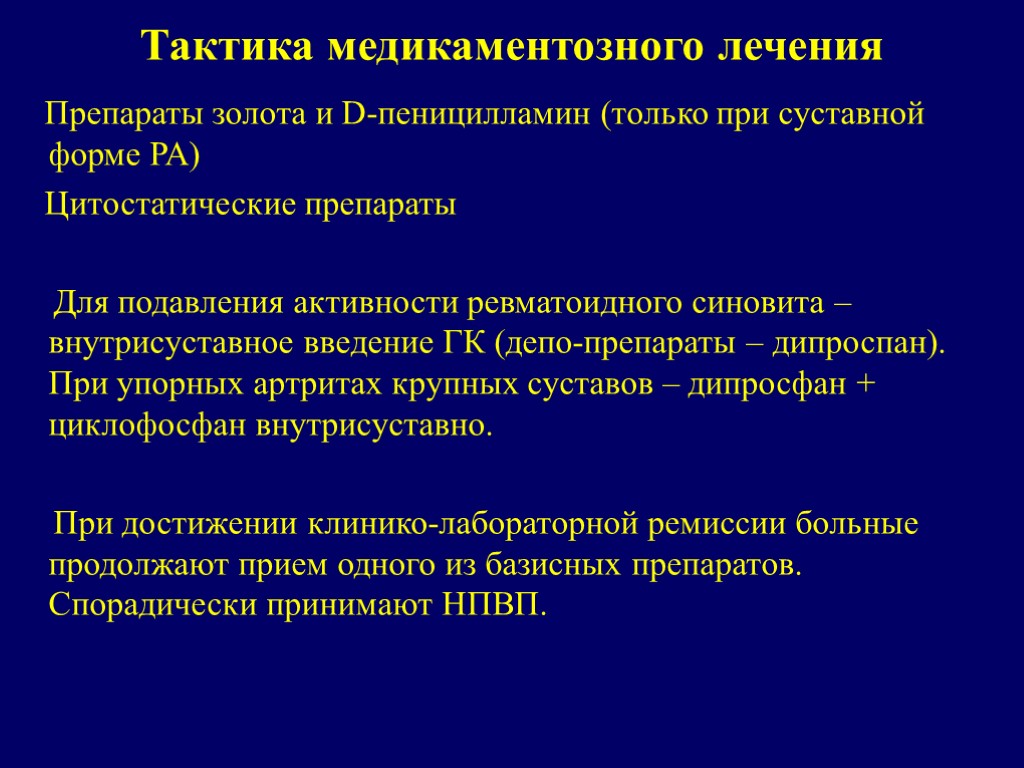 Тактика медикаментозного лечения

Препараты золота и D-пеницилламин (только при суставной форме РА)

Цитостатические препараты

Для подавления активности ревматоидного синовита – внутрисуставное введение ГК (депо-препараты – дипроспан). При упорных артритах крупных суставов – дипросфан + циклофосфан внутрисуставно.

При достижении клинико-лабораторной ремиссии больные продолжают прием одного из базисных препаратов. Спорадически принимают НПВП.